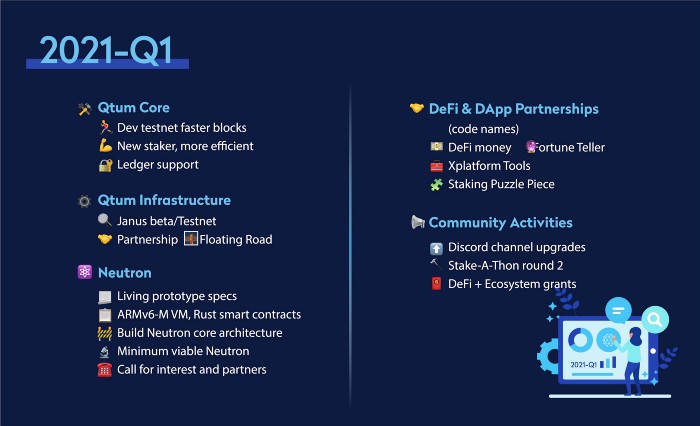 2021-Q1

Qtum Core
Dev testnet faster blocks
New staker, more efficient
Ledger support

Qtum Infrastructure
Janus beta/Testnet
Partnership Floating Road

Neutron
Living prototype specs
ARMv6-M VM, Rust smart contracts
Build Neutron core architecture
Minimum viable Neutron
Call for interest and partners

DeFi & DApp Partnerships
(code names)
DeFi money Fortune Teller
Xplatform Tools
Staking Puzzle Piece

Community Activities
Discord channel upgrades
Stake-A-Thon round 2
DeFi + Ecosystem grants

2021-Q1